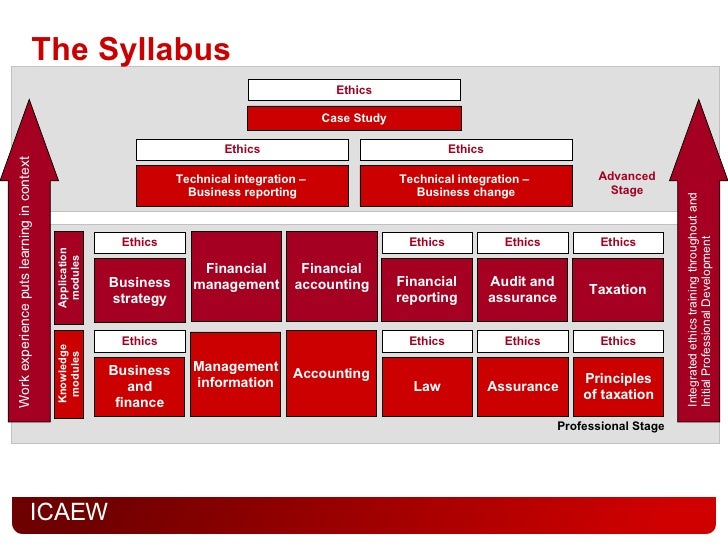 The Syllabus

Work experience puts learning in context

Ethics

Case Study

Ethics

Technical integration – Business reporting

Ethics

Technical integration – Business change

Advanced Stage

Application modules

Ethics

Business strategy

Financial management

Financial accounting

Ethics

Financial reporting

Ethics

Audit and assurance

Ethics

Taxation

Knowledge modules

Ethics

Business and finance

Management information

Accounting

Ethics

Law

Ethics

Assurance

Ethics

Principles of taxation

Professional Stage

Integrated ethics training throughout and Initial Professional Development

ICAEW